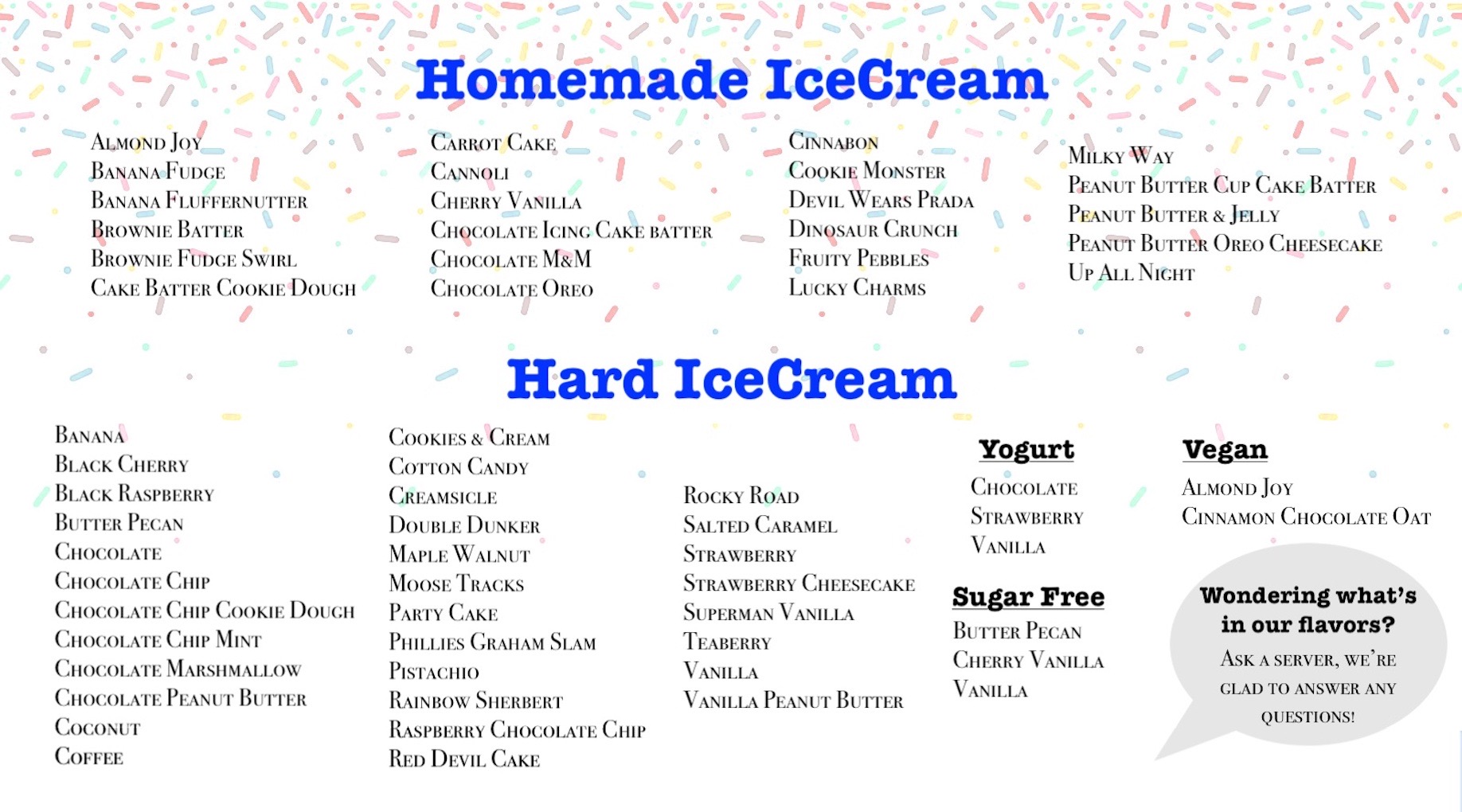 Homemade IceCream

Almond Joy
Banana Fudge
Banana Fluffernutter
Brownie Batter
Brownie Fudge Swirl
Cake Batter Cookie Dough

Carrot Cake
Cannoli
Cherry Vanilla
Chocolate Icing Cake batter
Chocolate M&M
Chocolate Oreo

Cinnabon
Cookie Monster
Devil Wears Prada
Dinosaur Crunch
Fruity Pebbles
Lucky Charms

Milky Way
Peanut Butter Cup Cake Batter
Peanut Butter & Jelly
Peanut Butter Oreo Cheesecake
Up All Night

Hard IceCream

Banana
Black Cherry
Black Raspberry
Butter Pecan
Chocolate
Chocolate Chip
Chocolate Chip Cookie Dough
Chocolate Chip Mint
Chocolate Marshmallow
Chocolate Peanut Butter
Coconut
Coffee

Cookies & Cream
Cotton Candy
Creamsicle
Double Dunker
Maple Walnut
Moose Tracks
Party Cake
Phillies Graham Slam
Pistachio
Rainbow Sherbert
Raspberry Chocolate Chip
Red Devil Cake

Rocky Road
Salted Caramel
Strawberry
Strawberry Cheesecake
Superman Vanilla
Teaberry
Vanilla
Vanilla Peanut Butter

Yogurt
Chocolate
Strawberry
Vanilla

Sugar Free
Butter Pecan
Cherry Vanilla
Vanilla

Vegan
Almond Joy
Cinnamon Chocolate Oat

Wondering what's in our flavors?
Ask a server, we're glad to answer any questions!